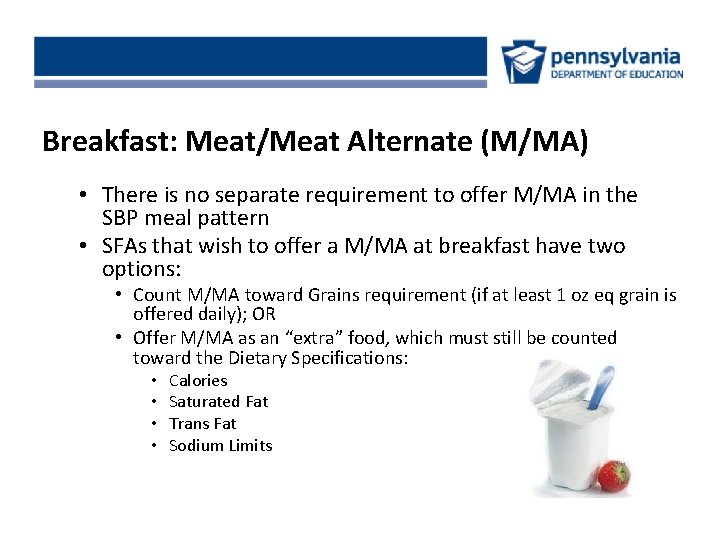 pennsylvania
DEPARTMENT OF EDUCATION

Breakfast: Meat/Meat Alternate (M/MA)

• There is no separate requirement to offer M/MA in the SBP meal pattern
• SFAs that wish to offer a M/MA at breakfast have two options:
  • Count M/MA toward Grains requirement (if at least 1 oz eq grain is offered daily); OR
  • Offer M/MA as an “extra” food, which must still be counted toward the Dietary Specifications:
    • Calories
    • Saturated Fat
    • Trans Fat
    • Sodium Limits